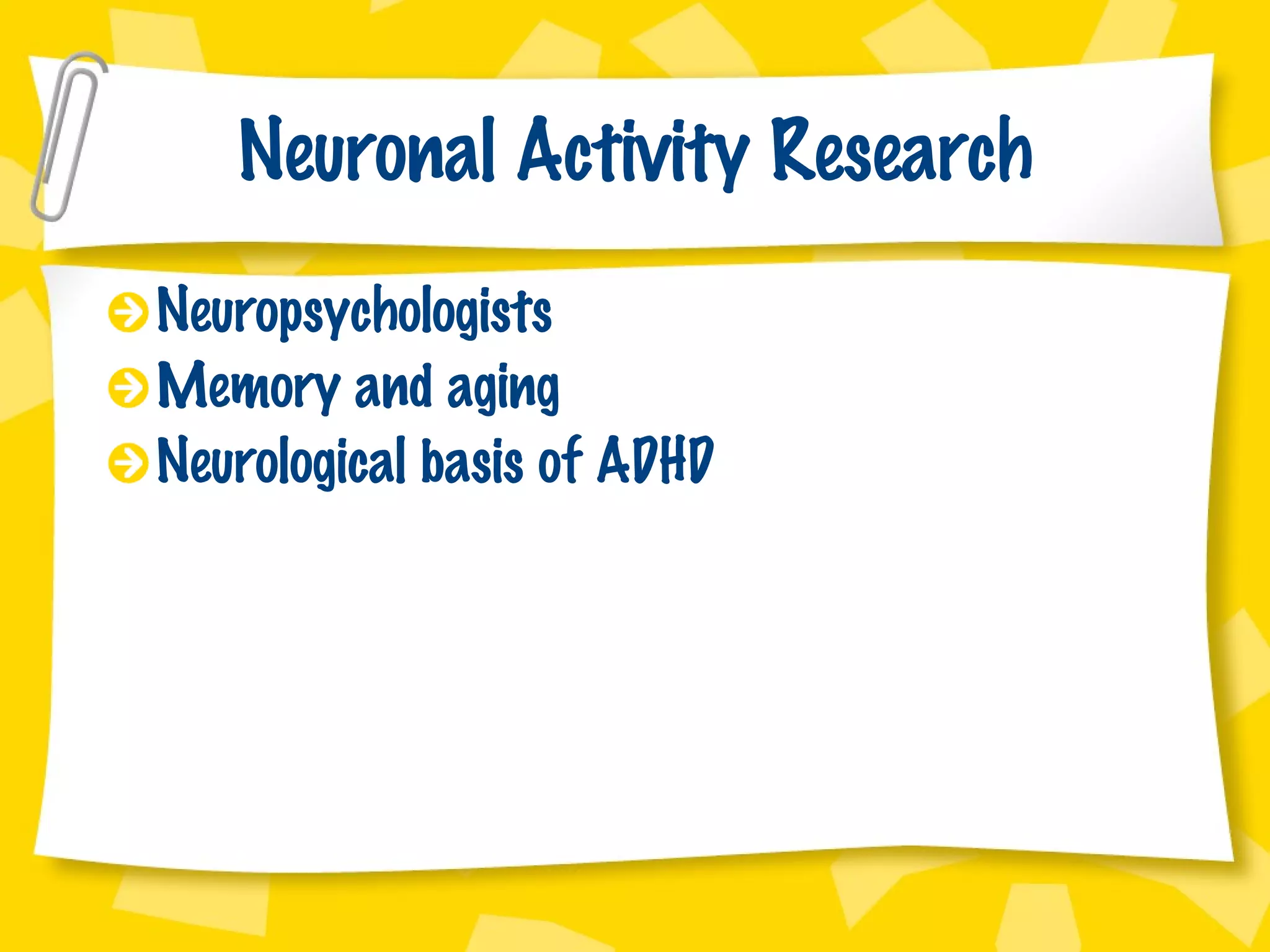 Neuronal Activity Research

Neuropsychologists

Memory and aging

Neurological basis of ADHD